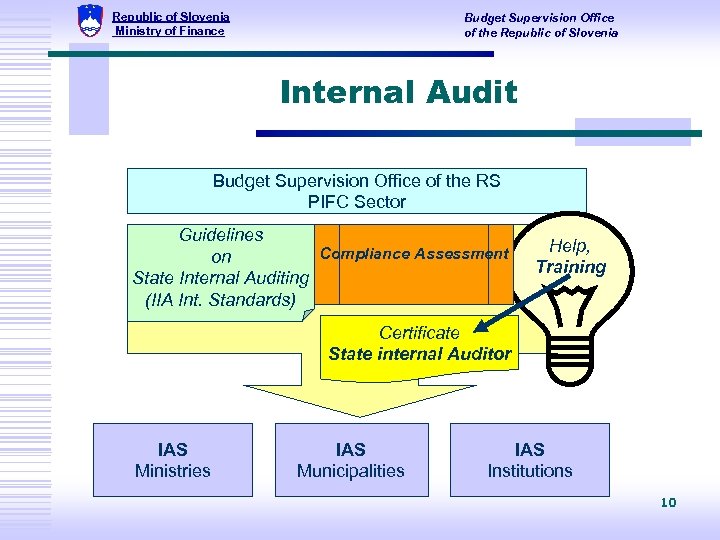 Republic of Slovenia
Ministry of Finance

Budget Supervision Office
of the Republic of Slovenia

Internal Audit

Budget Supervision Office of the RS
PIFC Sector

Guidelines
on
State Internal Auditing
(IIA Int. Standards)

Compliance Assessment

Help,
Training

Certificate
State internal Auditor

IAS
Ministries

IAS
Municipalities

IAS
Institutions

10